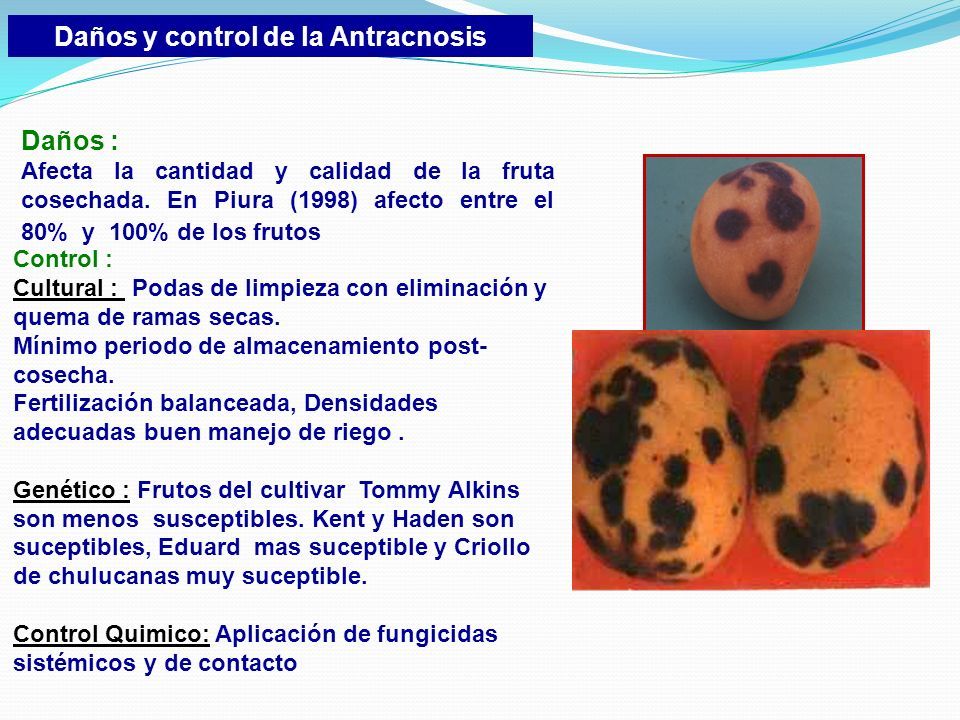 Daños y control de la Antracnosis

Daños :
Afecta la cantidad y calidad de la fruta cosechada. En Piura (1998) afecto entre el 80% y 100% de los frutos
Control :
Cultural : Podas de limpieza con eliminación y quema de ramas secas.
Mínimo periodo de almacenamiento post-cosecha.
Fertilización balanceada, Densidades adecuadas buen manejo de riego .

Genético : Frutos del cultivar Tommy Alkins son menos susceptibles. Kent y Haden son suceptibles, Eduard mas suceptible y Criollo de chulucanas muy suceptible.

Control Quimico: Aplicación de fungicidas sistémicos y de contacto